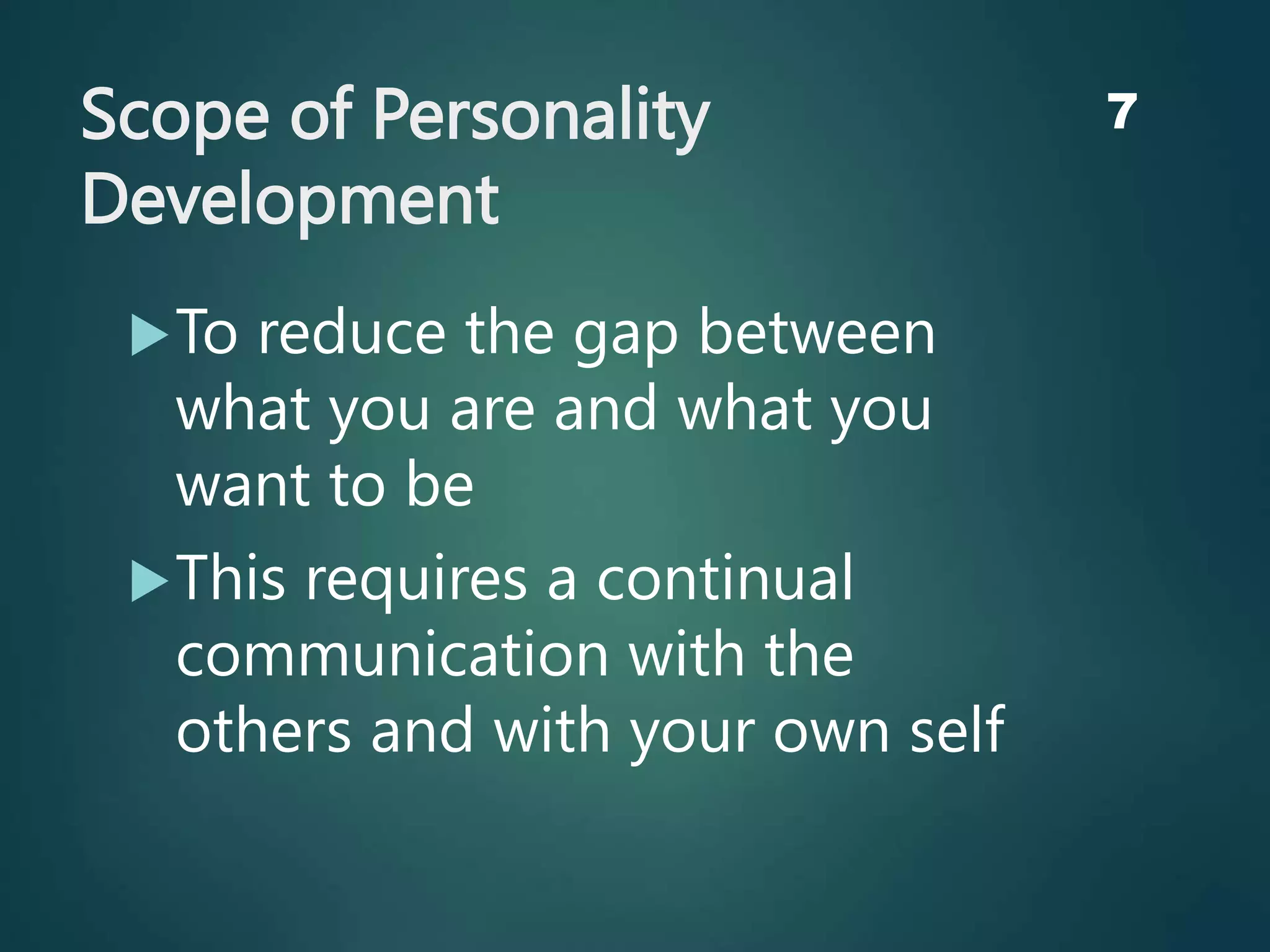 Scope of Personality Development

7

▶ To reduce the gap between what you are and what you want to be

▶ This requires a continual communication with the others and with your own self